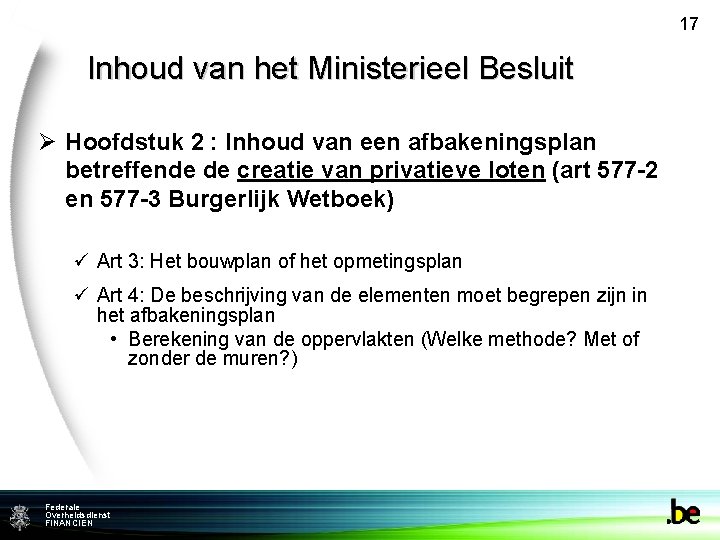 17

Inhoud van het Ministerieel Besluit

➢ Hoofdstuk 2 : Inhoud van een afbakeningsplan betreffende de creatie van privatieve loten (art 577-2 en 577-3 Burgerlijk Wetboek)

✓ Art 3: Het bouwplan of het opmetingsplan

✓ Art 4: De beschrijving van de elementen moet begrepen zijn in het afbakeningsplan

• Berekening van de oppervlakten (Welke methode? Met of zonder de muren?)

Federale Overheidsdienst FINANCIEN

.be